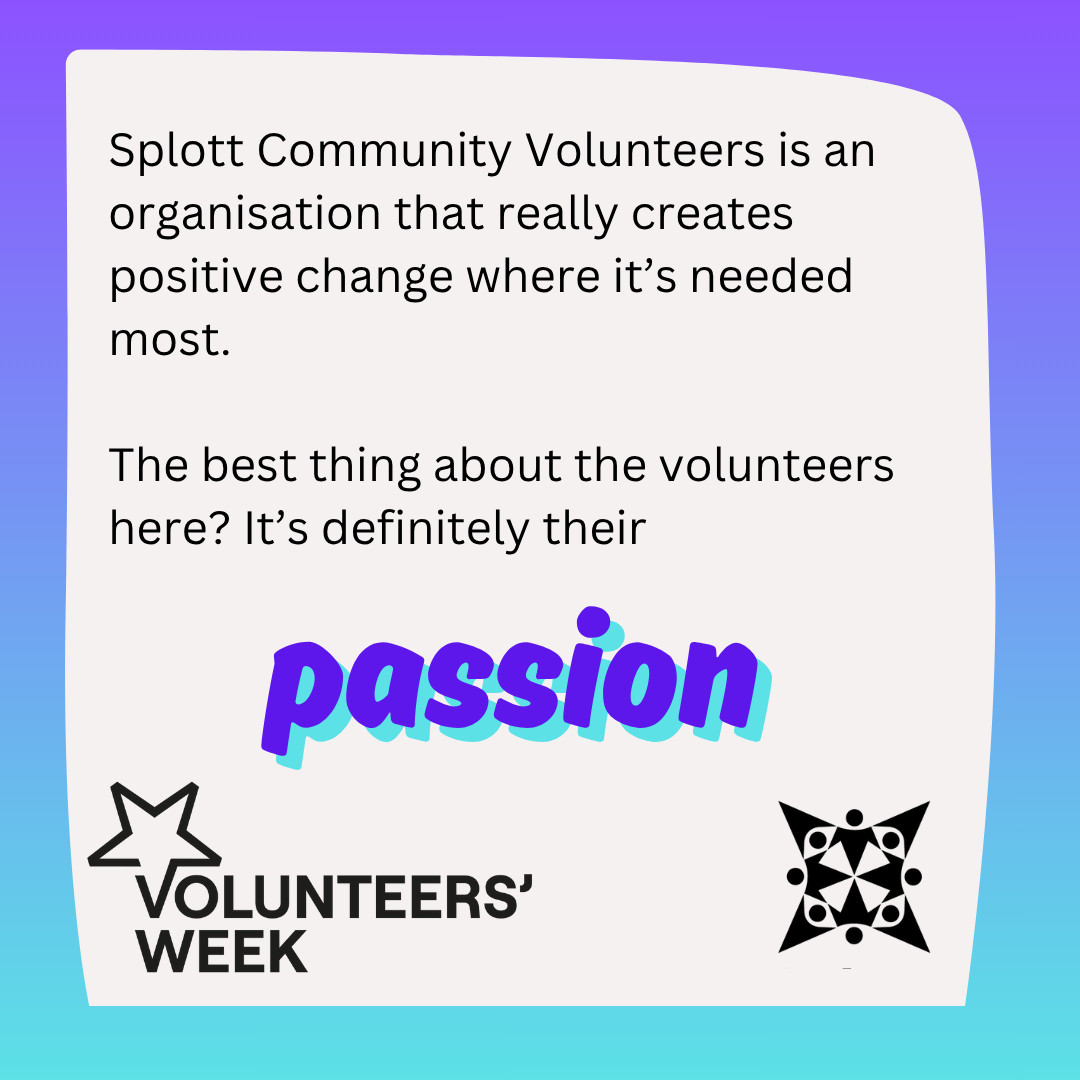 Splott Community Volunteers is an organisation that really creates positive change where it's needed most.

The best thing about the volunteers here? It's definitely their

passion

VOLUNTEERS' WEEK